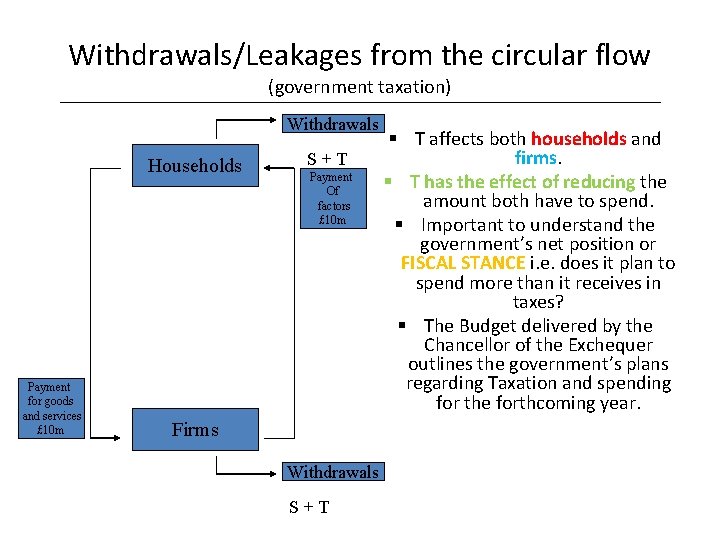 Withdrawals/Leakages from the circular flow
(government taxation)

Withdrawals

S + T

Households

Payment Of factors £10m

Payment for goods and services £10m

Firms

Withdrawals

S + T

▪ T affects both households and firms.
▪ T has the effect of reducing the amount both have to spend.
▪ Important to understand the government's net position or FISCAL STANCE i.e. does it plan to spend more than it receives in taxes?
▪ The Budget delivered by the Chancellor of the Exchequer outlines the government's plans regarding Taxation and spending for the forthcoming year.